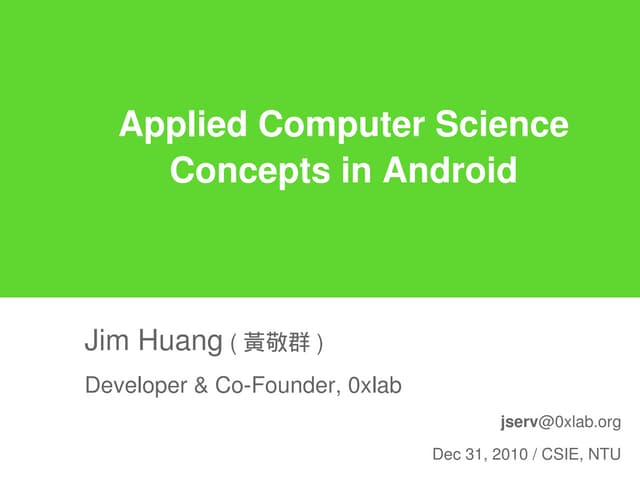 Applied Computer Science Concepts in Android

Jim Huang ( 黃敬群 )

Developer & Co-Founder, 0xlab

jserv@0xlab.org

Dec 31, 2010 / CSIE, NTU